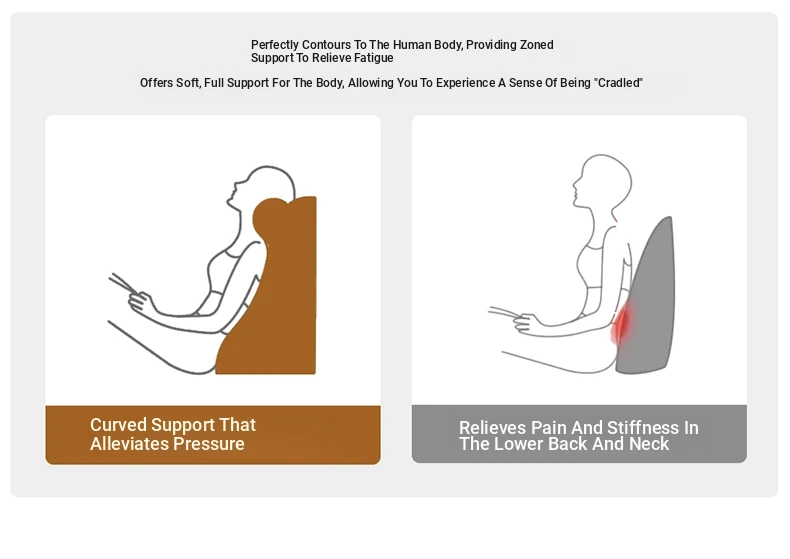 Perfectly Contours To The Human Body, Providing Zoned Support To Relieve Fatigue

Offers Soft, Full Support For The Body, Allowing You To Experience A Sense Of Being "Cradled"

Curved Support That Alleviates Pressure

Relieves Pain And Stiffness In The Lower Back And Neck